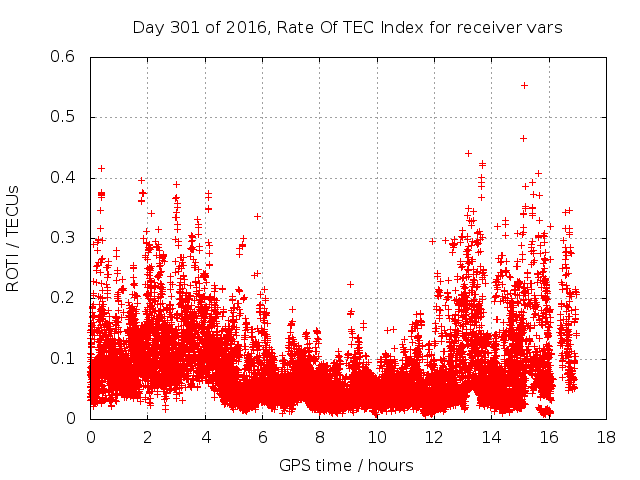 Day 301 of 2016, Rate Of TEC Index for receiver vars

ROTI / TECUs

0.6
0.5
0.4
0.3
0.2
0.1
0

0 2 4 6 8 10 12 14 16 18

GPS time / hours